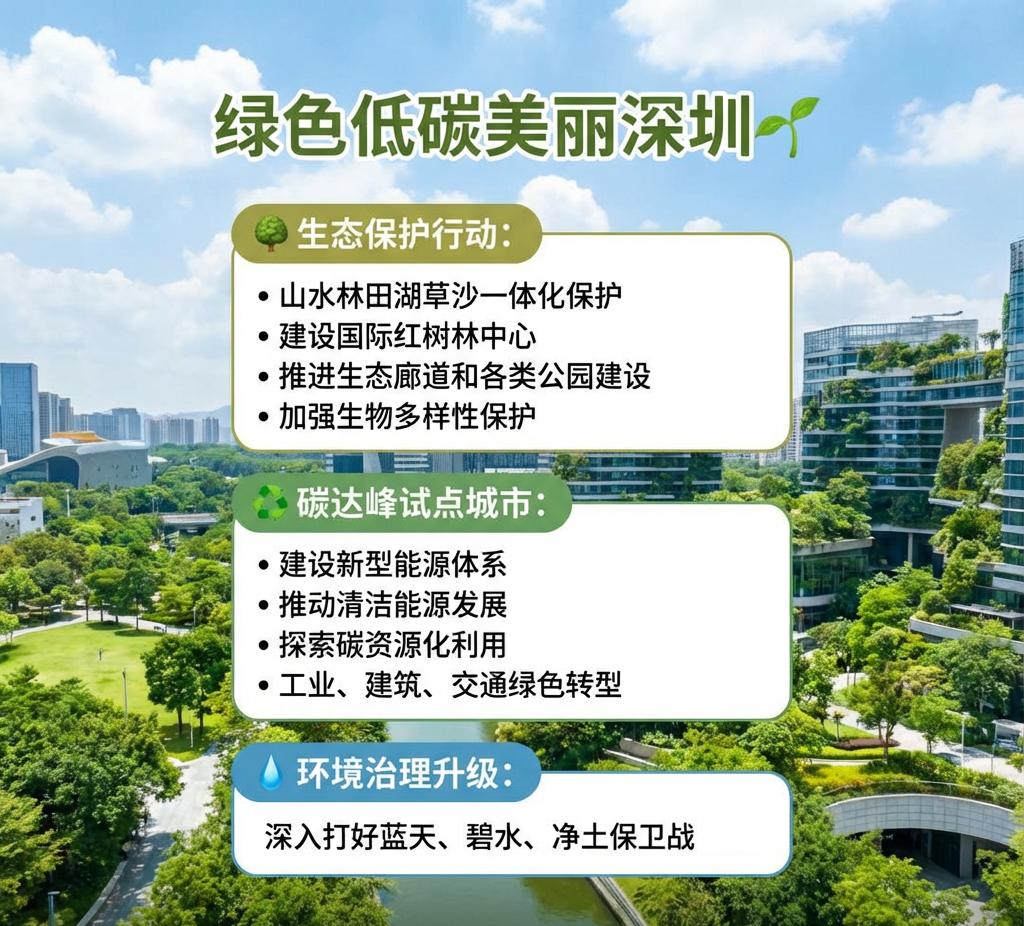 绿色低碳美丽深圳

生态保护行动：

• 山水林田湖草沙一体化保护
• 建设国际红树林中心
• 推进生态廊道和各类公园建设
• 加强生物多样性保护

碳达峰试点城市：

• 建设新型能源体系
• 推动清洁能源发展
• 探索碳资源化利用
• 工业、建筑、交通绿色转型

环境治理升级：

深入打好蓝天、碧水、净土保卫战